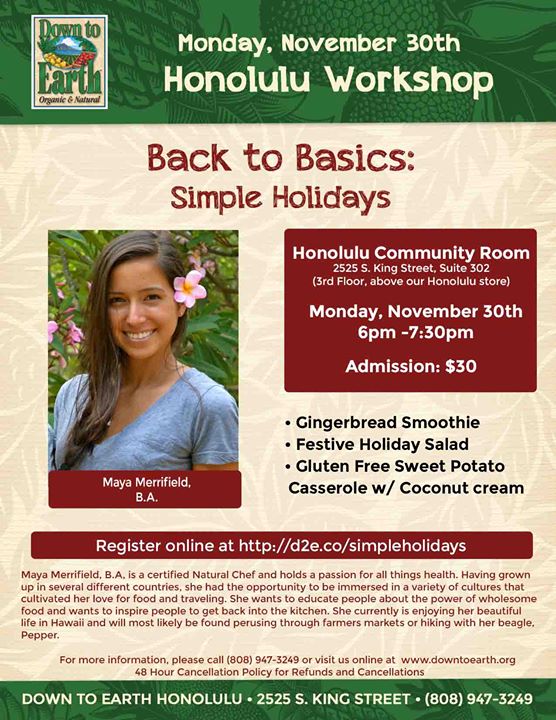 Down to Earth
Organic & Natural

Monday, November 30th
Honolulu Workshop

Back to Basics:
Simple Holidays

Maya Merrifield, B.A.

Honolulu Community Room
2525 S. King Street, Suite 302
(3rd Floor, above our Honolulu store)

Monday, November 30th
6pm -7:30pm

Admission: $30

• Gingerbread Smoothie
• Festive Holiday Salad
• Gluten Free Sweet Potato Casserole w/ Coconut cream

Register online at http://d2e.co/simpleholidays

Maya Merrifield, B.A, is a certified Natural Chef and holds a passion for all things health. Having grown up in several different countries, she had the opportunity to be immersed in a variety of cultures that cultivated her love for food and traveling. She wants to educate people about the power of wholesome food and wants to inspire people to get back into the kitchen. She currently is enjoying her beautiful life in Hawaii and will most likely be found perusing through farmers markets or hiking with her beagle, Pepper.

For more information, please call (808) 947-3249 or visit us online at www.downtoearth.org
48 Hour Cancellation Policy for Refunds and Cancellations

DOWN TO EARTH HONOLULU • 2525 S. KING STREET • (808) 947-3249